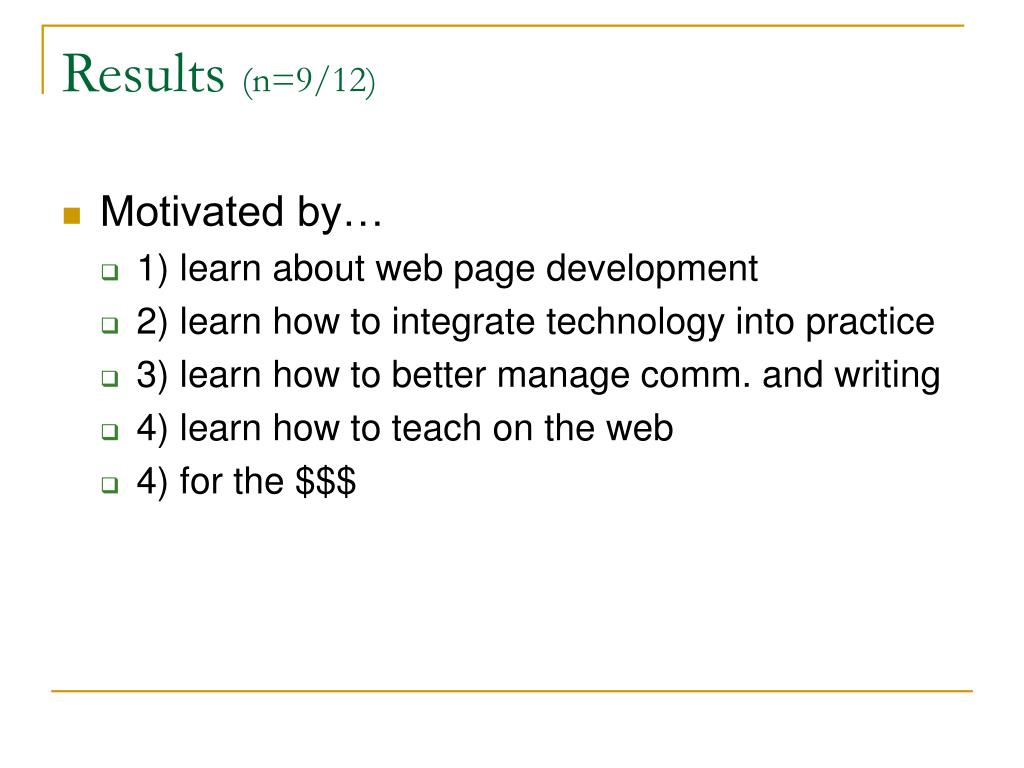 Results (n=9/12)

Motivated by…

1) learn about web page development

2) learn how to integrate technology into practice

3) learn how to better manage comm. and writing

4) learn how to teach on the web

4) for the \$\$\$